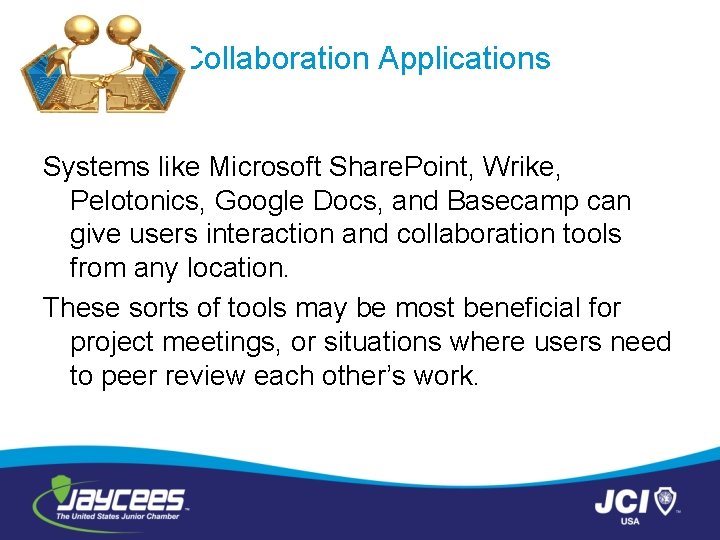 Collaboration Applications

Systems like Microsoft SharePoint, Wrike, Pelotonics, Google Docs, and Basecamp can give users interaction and collaboration tools from any location.

These sorts of tools may be most beneficial for project meetings, or situations where users need to peer review each other's work.

JAYCEES
The United States Junior Chamber

JCI
USA